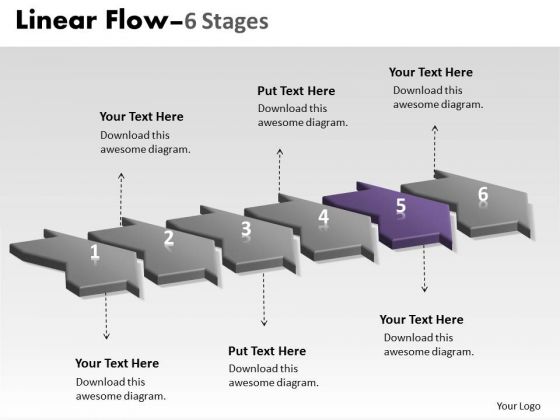 Linear Flow–6 Stages

Your Text Here
Download this awesome diagram.

Put Text Here
Download this awesome diagram.

Your Text Here
Download this awesome diagram.

1

2

3

4

5

6

Your Text Here
Download this awesome diagram.

Put Text Here
Download this awesome diagram.

Your Text Here
Download this awesome diagram.

Your Logo